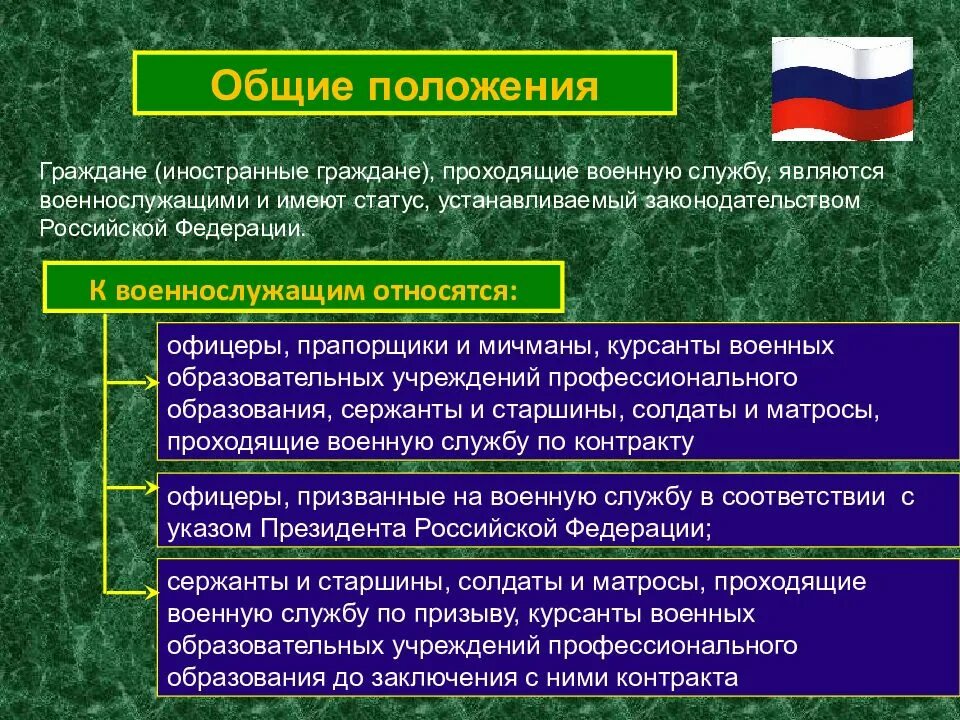 Общие положения

Граждане (иностранные граждане), проходящие военную службу, являются военнослужащими и имеют статус, устанавливаемый законодательством Российской Федерации.

К военнослужащим относятся:

офицеры, прапорщики и мичманы, курсанты военных образовательных учреждений профессионального образования, сержанты и старшины, солдаты и матросы, проходящие военную службу по контракту

офицеры, призванные на военную службу в соответствии с указом Президента Российской Федерации;

сержанты и старшины, солдаты и матросы, проходящие военную службу по призыву, курсанты военных образовательных учреждений профессионального образования до заключения с ними контракта